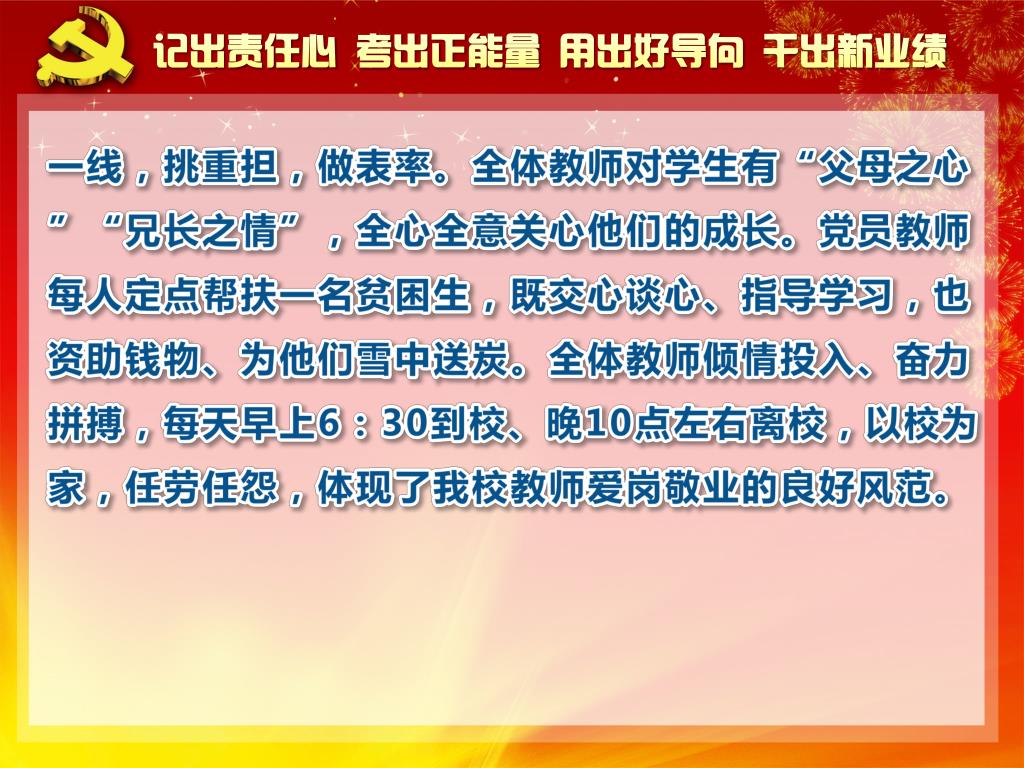 记出责任心 考出正能量 用出好导向 干出新业绩

一线，挑重担，做表率。全体教师对学生有“父母之心”“兄长之情”，全心全意关心他们的成长。党员教师每人定点帮扶一名贫困生，既交心谈心、指导学习，也资助钱物、为他们雪中送炭。全体教师倾情投入、奋力拼搏，每天早上6：30到校、晚10点左右离校，以校为家，任劳任怨，体现了我校教师爱岗敬业的良好风范。